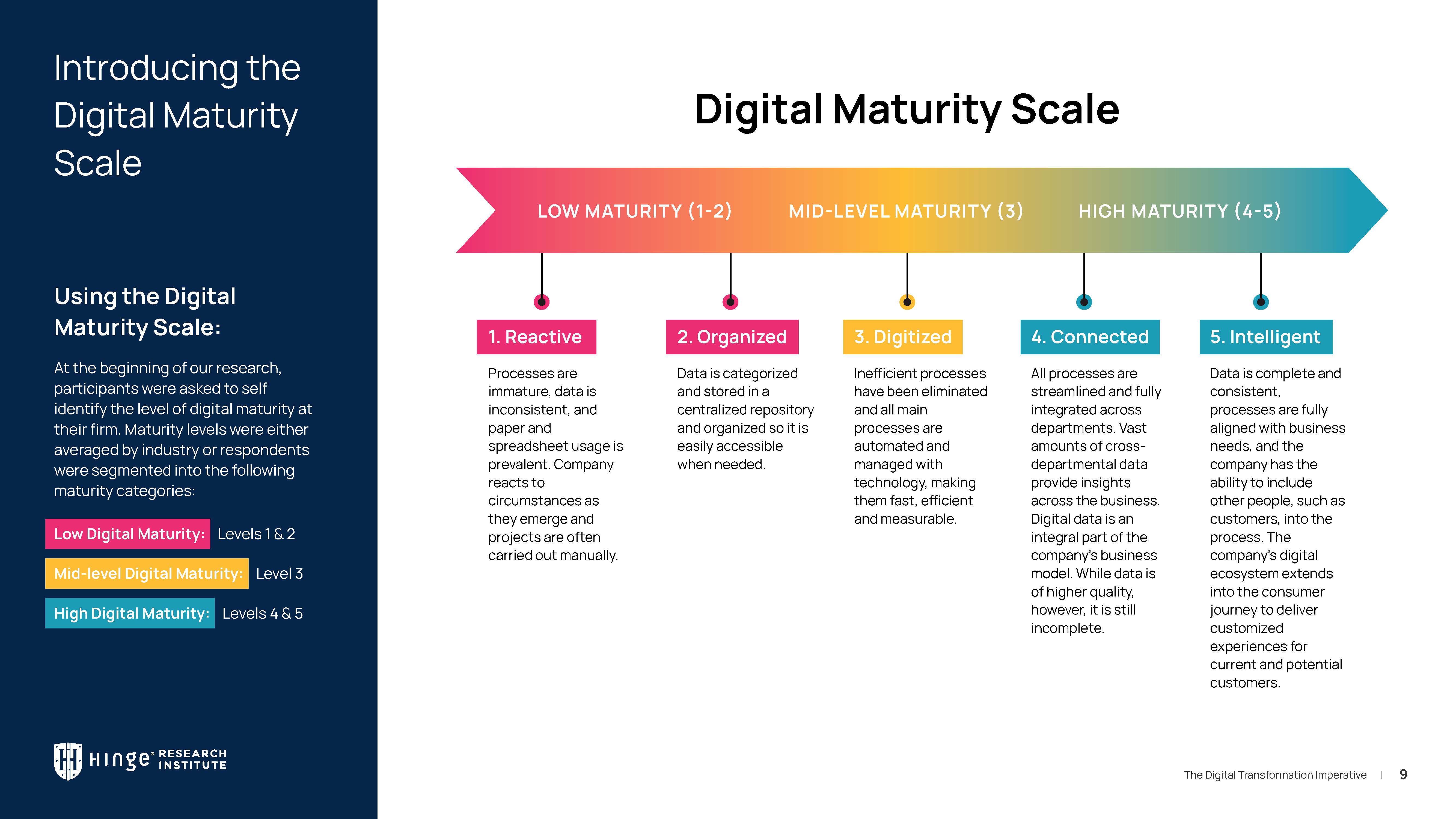 Introducing the Digital Maturity Scale

Using the Digital Maturity Scale:

At the beginning of our research, participants were asked to self identify the level of digital maturity at their firm. Maturity levels were either averaged by industry or respondents were segmented into the following maturity categories:

Low Digital Maturity: Levels 1 & 2

Mid-level Digital Maturity: Level 3

High Digital Maturity: Levels 4 & 5

Hinge RESEARCH INSTITUTE

Digital Maturity Scale

LOW MATURITY (1-2)
MID-LEVEL MATURITY (3)
HIGH MATURITY (4-5)

1. Reactive

Processes are immature, data is inconsistent, and paper and spreadsheet usage is prevalent. Company reacts to circumstances as they emerge and projects are often carried out manually.

2. Organized

Data is categorized and stored in a centralized repository and organized so it is easily accessible when needed.

3. Digitized

Inefficient processes have been eliminated and all main processes are automated and managed with technology, making them fast, efficient and measurable.

4. Connected

All processes are streamlined and fully integrated across departments. Vast amounts of cross-departmental data provide insights across the business. Digital data is an integral part of the company's business model. While data is of higher quality, however, it is still incomplete.

5. Intelligent

Data is complete and consistent, processes are fully aligned with business needs, and the company has the ability to include other people, such as customers, into the process. The company's digital ecosystem extends into the consumer journey to deliver customized experiences for current and potential customers.

The Digital Transformation Imperative | 9